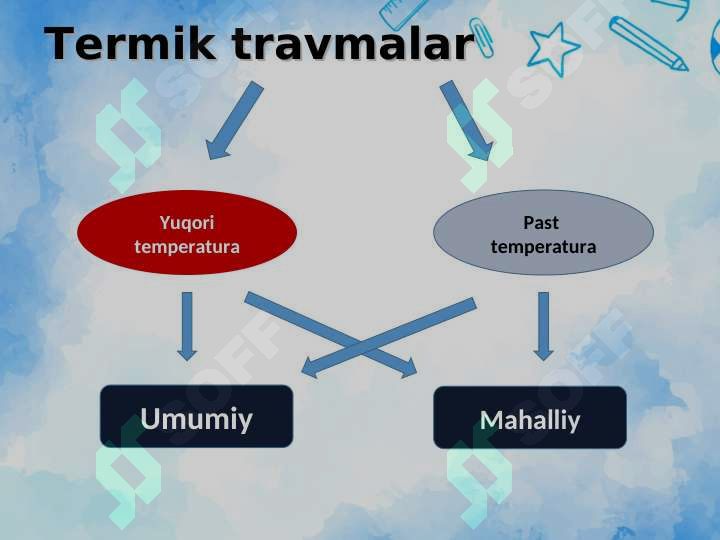 Termik travmalar

Yuqori temperatura

Past temperatura

Umumiy

Mahalliy

SOFF